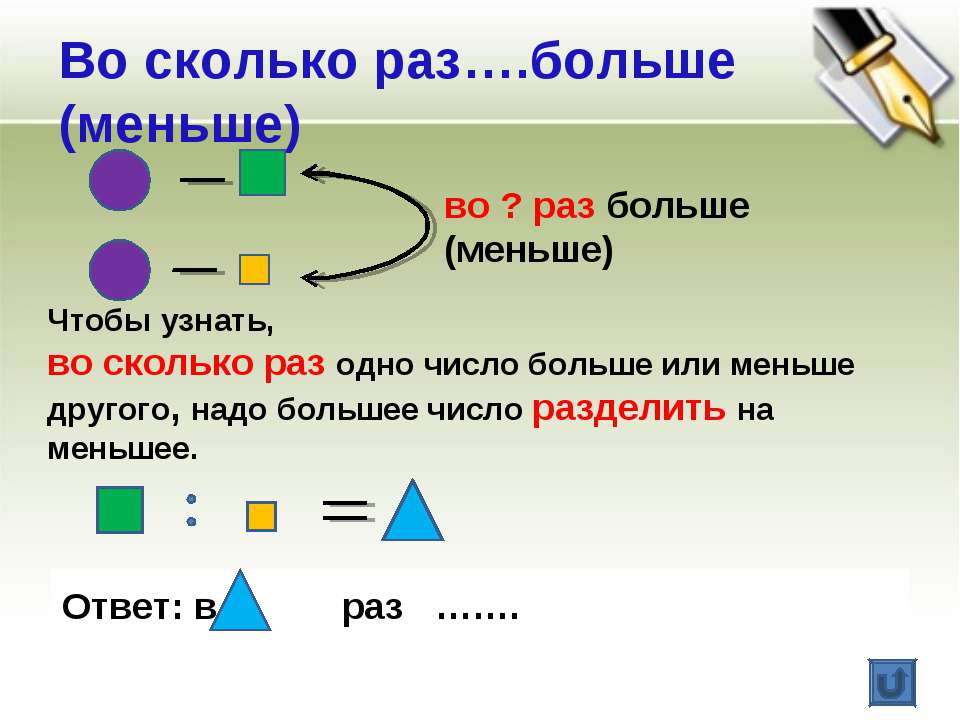 Во сколько раз….больше (меньше)

во ? раз больше (меньше)

Чтобы узнать,
во сколько раз одно число больше или меньше другого, надо большее число разделить на меньшее.

Ответ: в раз …….